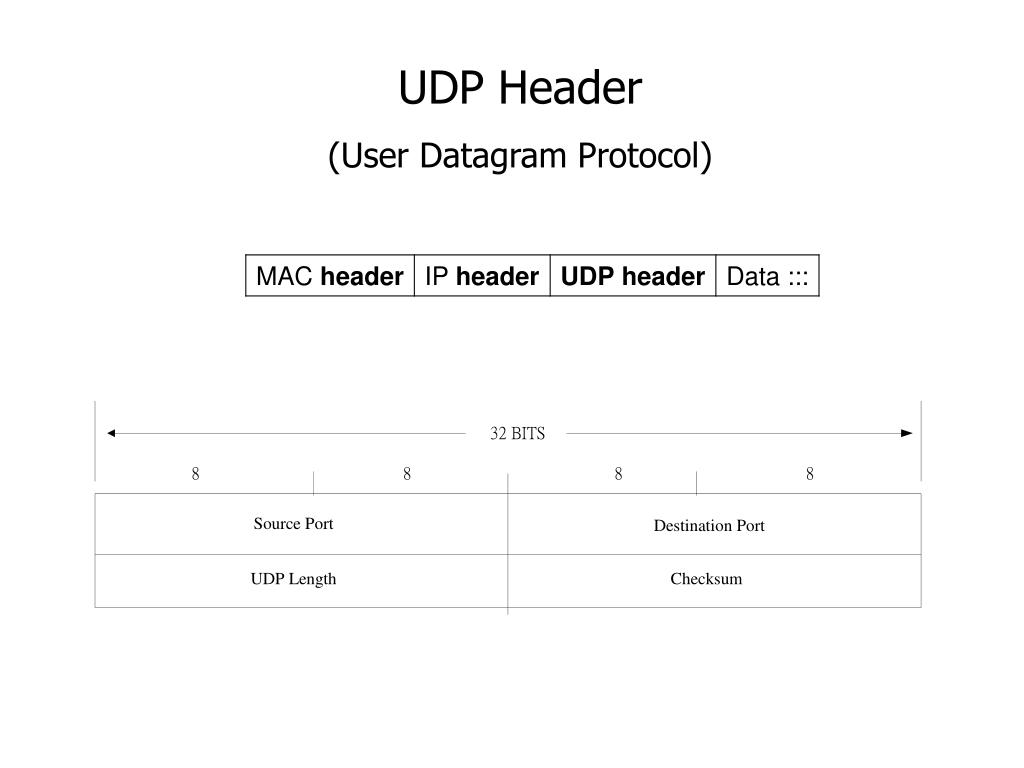 UDP Header

(User Datagram Protocol)

| MAC header | IP header | UDP header | Data ::: |
|---|---|---|---|

32 BITS

8 8 8 8

| Source Port | Destination Port |
|---|---|
| UDP Length | Checksum |